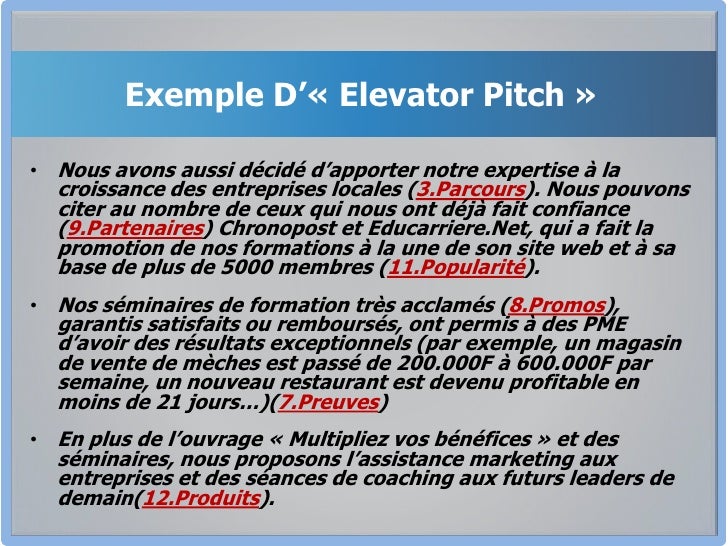 Exemple D’« Elevator Pitch »

• Nous avons aussi décidé d’apporter notre expertise à la croissance des entreprises locales (3.Parcours). Nous pouvons citer au nombre de ceux qui nous ont déjà fait confiance (9.Partenaires) Chronopost et Educarriere.Net, qui a fait la promotion de nos formations à la une de son site web et à sa base de plus de 5000 membres (11.Popularité).

• Nos séminaires de formation très acclamés (8.Promos), garantis satisfaits ou remboursés, ont permis à des PME d’avoir des résultats exceptionnels (par exemple, un magasin de vente de mèches est passé de 200.000F à 600.000F par semaine, un nouveau restaurant est devenu profitable en moins de 21 jours…)(7.Preuves)

• En plus de l’ouvrage « Multipliez vos bénéfices » et des séminaires, nous proposons l’assistance marketing aux entreprises et des séances de coaching aux futurs leaders de demain(12.Produits).